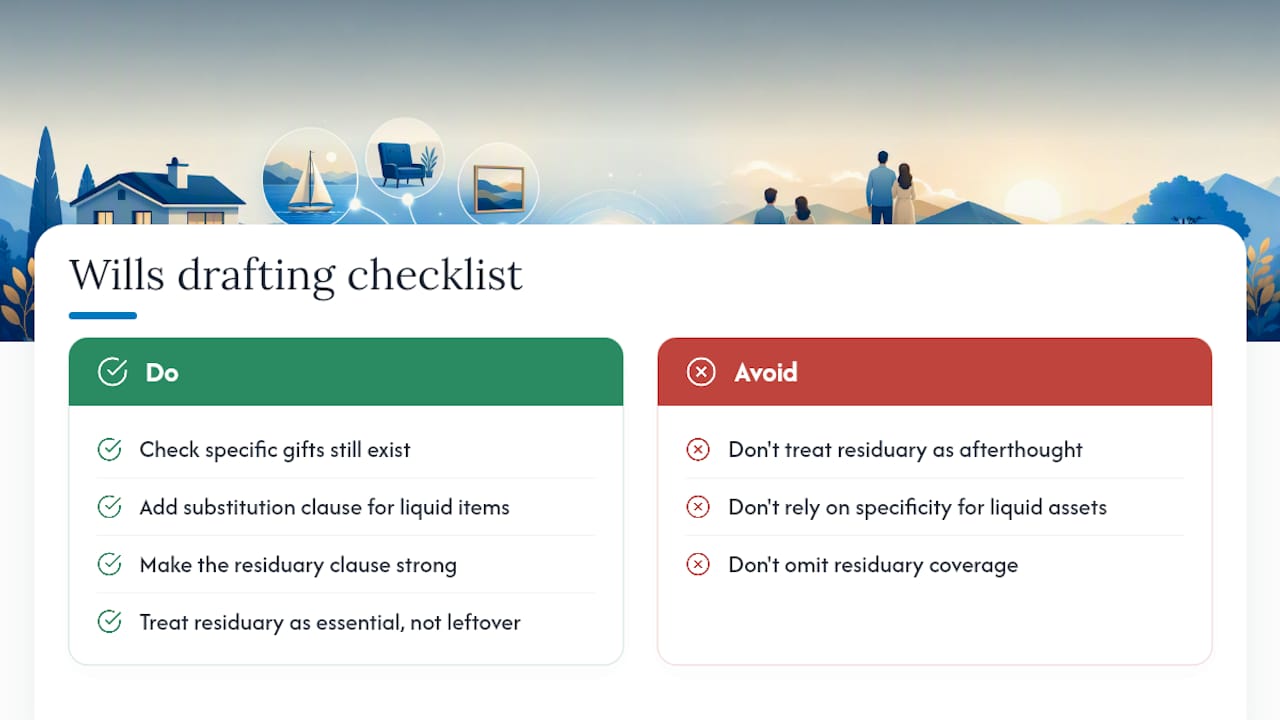 Wills drafting checklist

Do

Check specific gifts still exist

Add substitution clause for liquid items

Make the residuary clause strong

Treat residuary as essential, not leftover

Avoid

Don't treat residuary as afterthought

Don't rely on specificity for liquid assets

Don't omit residuary coverage